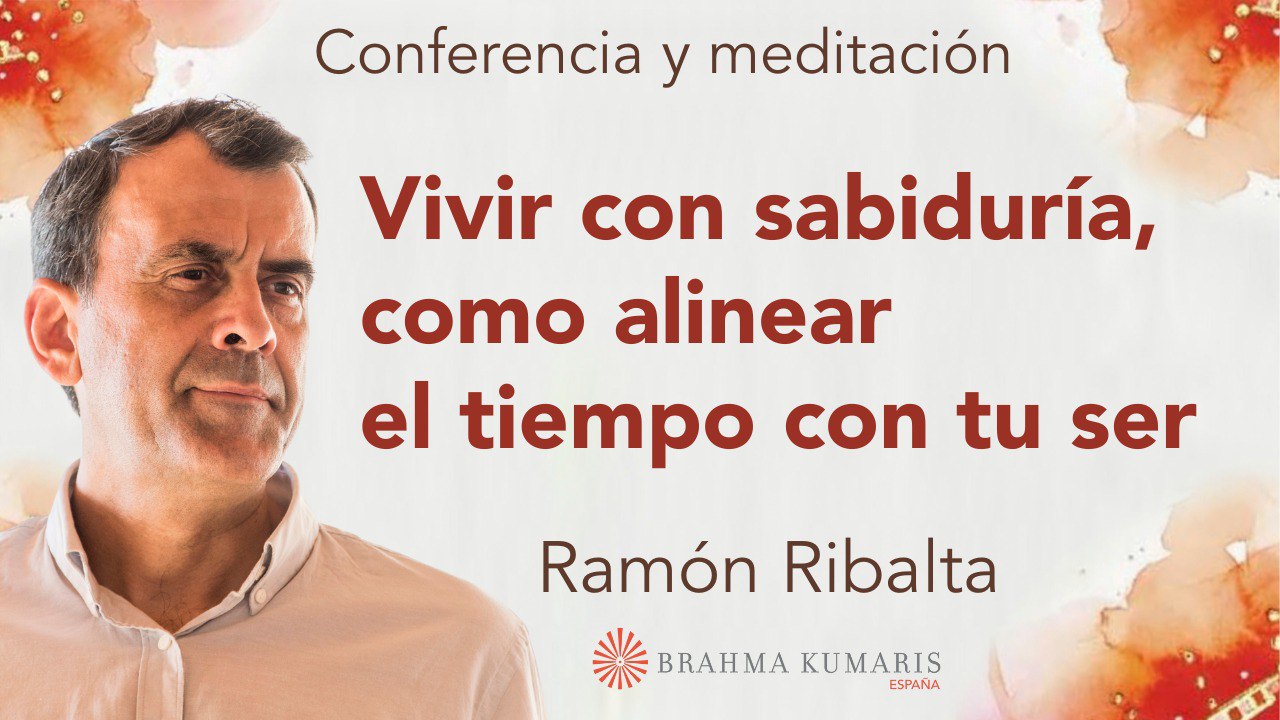 Conferencia y meditación

Vivir con sabiduría, como alinear el tiempo con tu ser

Ramón Ribalta

BRAHMA KUMARIS
ESPAÑA